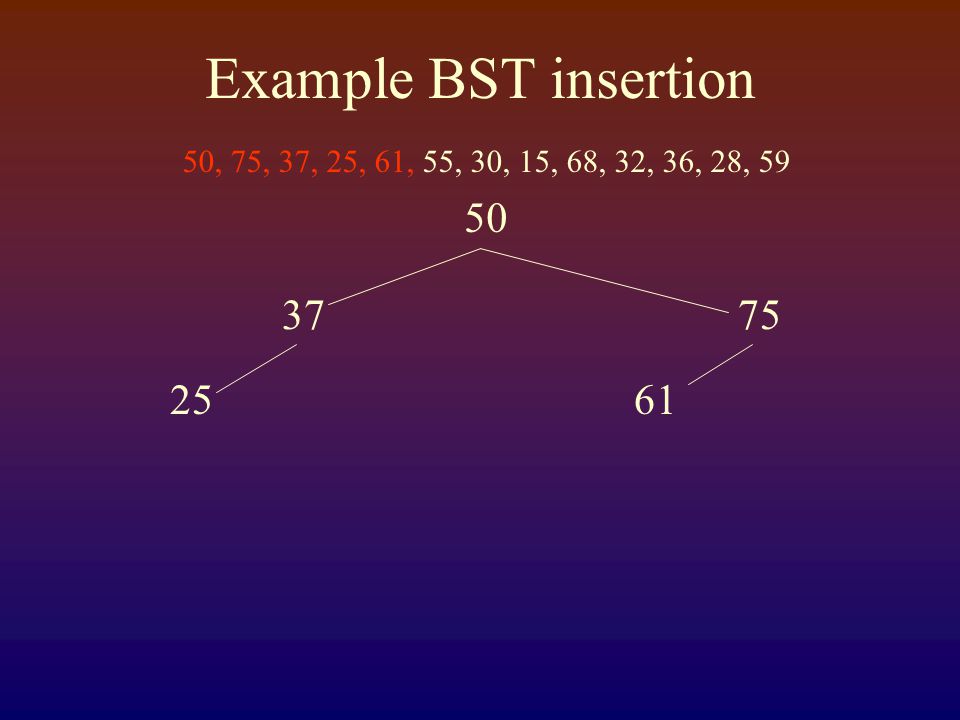 Example BST insertion

50, 75, 37, 25, 61, 55, 30, 15, 68, 32, 36, 28, 59

50

37

75

25

61